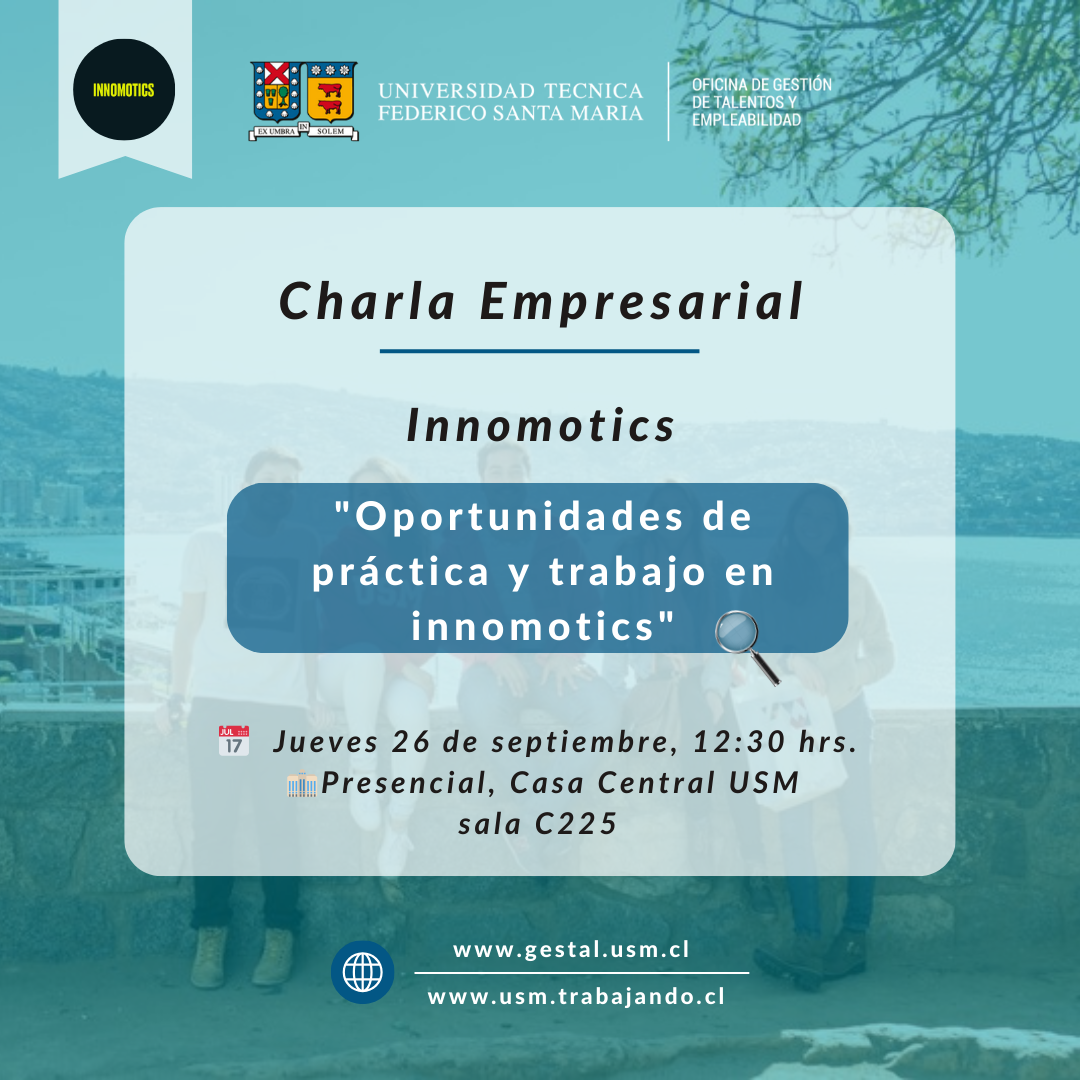 INNOMOTICS

EX UMBRA IN SOLEM

UNIVERSIDAD TECNICA FEDERICO SANTA MARIA

OFICINA DE GESTIÓN DE TALENTOS Y EMPLEABILIDAD

Charla Empresarial

Innomotics

"Oportunidades de práctica y trabajo en innomotics"

JUL 17 Jueves 26 de septiembre, 12:30 hrs.
Presencial, Casa Central USM sala C225

www.gestal.usm.cl
www.usm.trabajando.cl